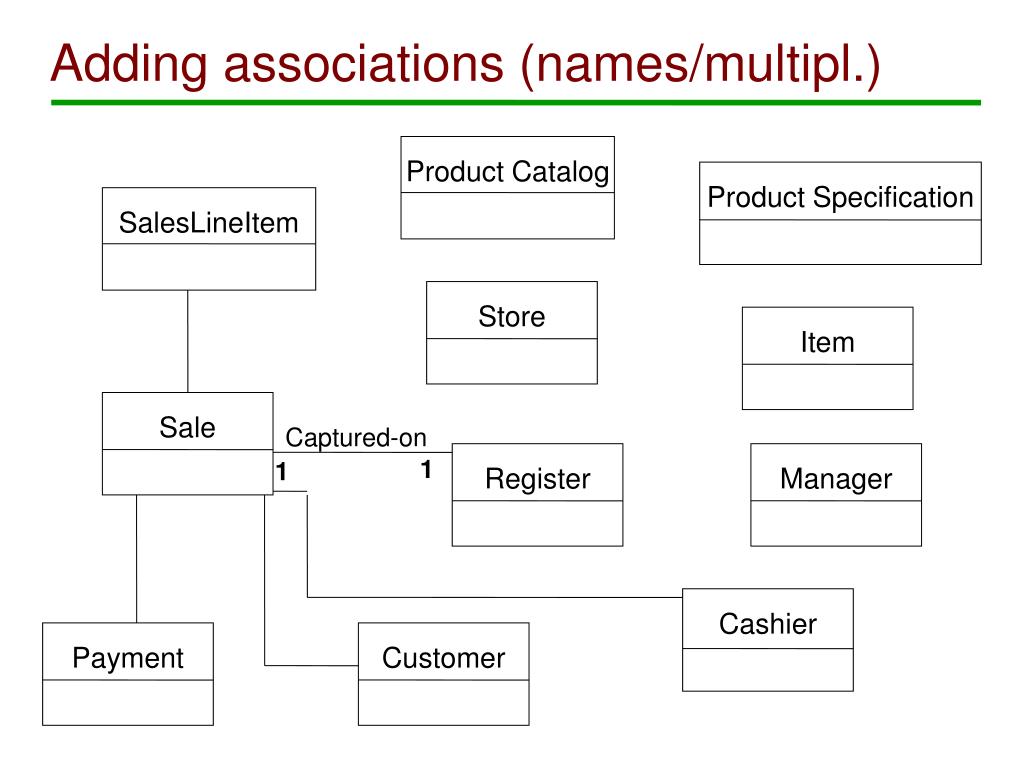 Adding associations (names/multipl.)

Product Catalog

Product Specification

SalesLineItem

Store

Item

Sale

Captured-on

1

1

Register

Manager

Cashier

Payment

Customer